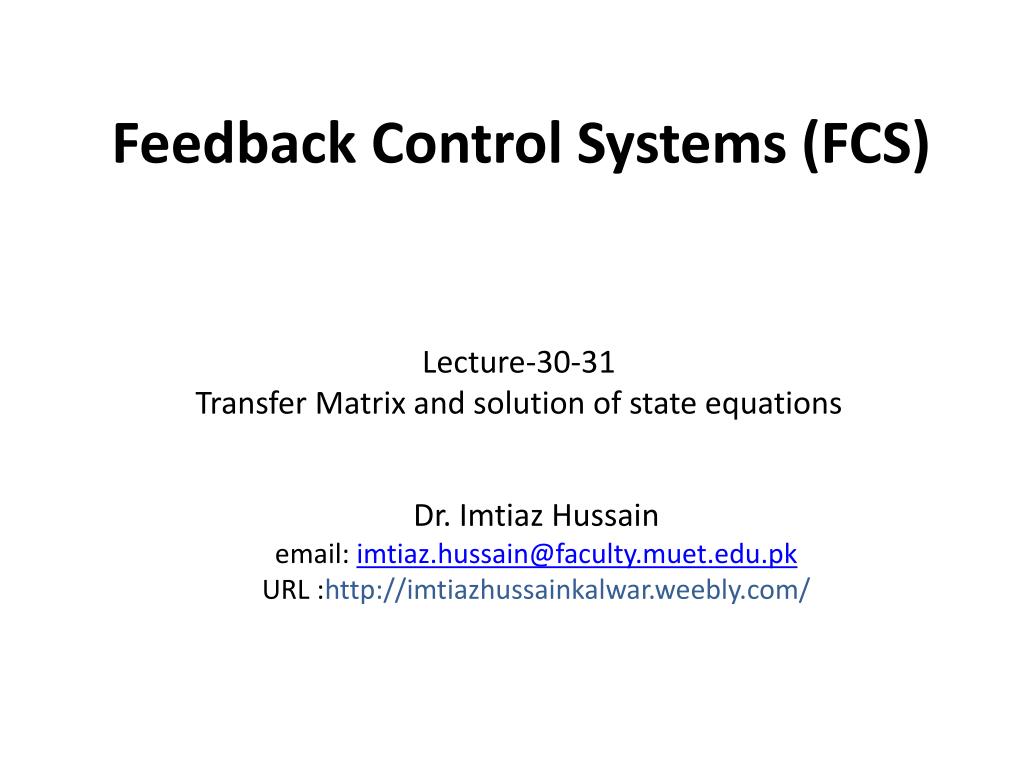 Feedback Control Systems (FCS)

Lecture-30-31
Transfer Matrix and solution of state equations

Dr. Imtiaz Hussain
email: imtiaz.hussain@faculty.muet.edu.pk
URL :http://imtiazhussainkalwar.weebly.com/